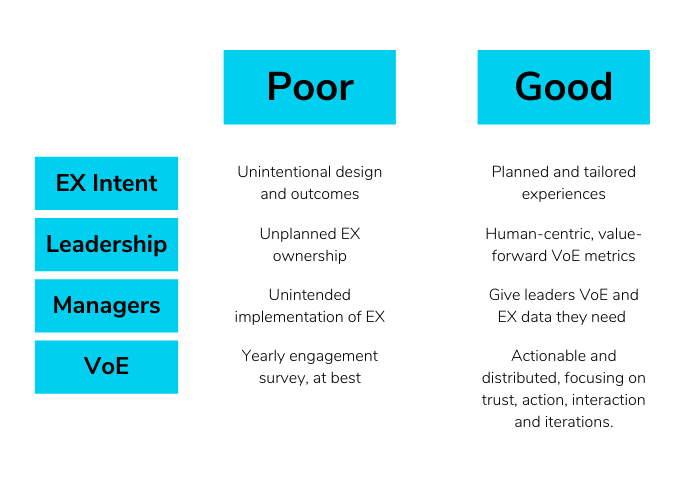 |  | Poor | Good |
|---|---|---|
| EX Intent | Unintentional design and outcomes | Planned and tailored experiences |
| Leadership | Unplanned EX ownership | Human-centric, value-forward VoE metrics |
| Managers | Unintended implementation of EX | Give leaders VoE and EX data they need |
| VoE | Yearly engagement survey, at best | Actionable and distributed, focusing on trust, action, interaction and iterations. |